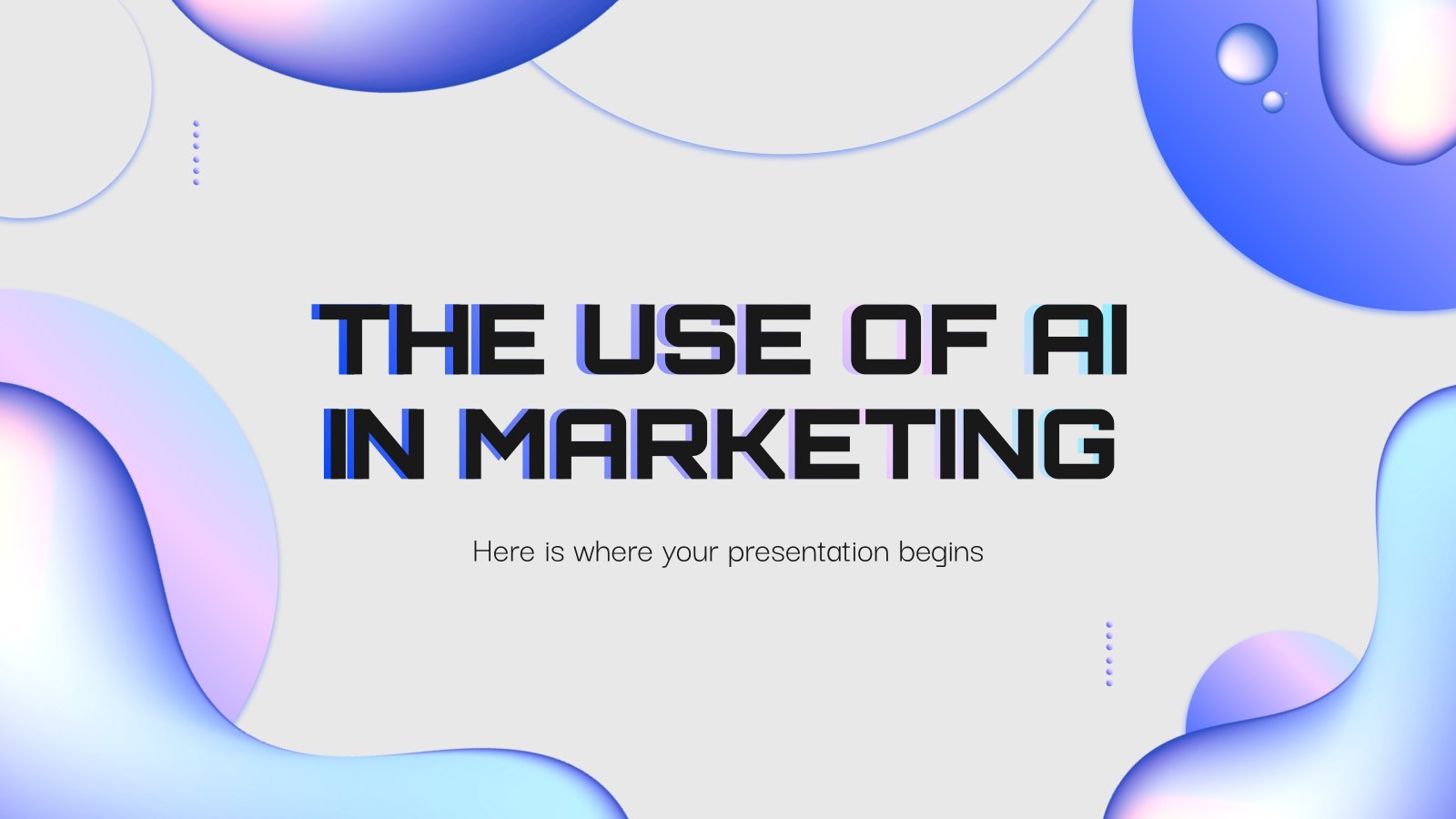 THE USE OF AI IN MARKETING

Here is where your presentation begins